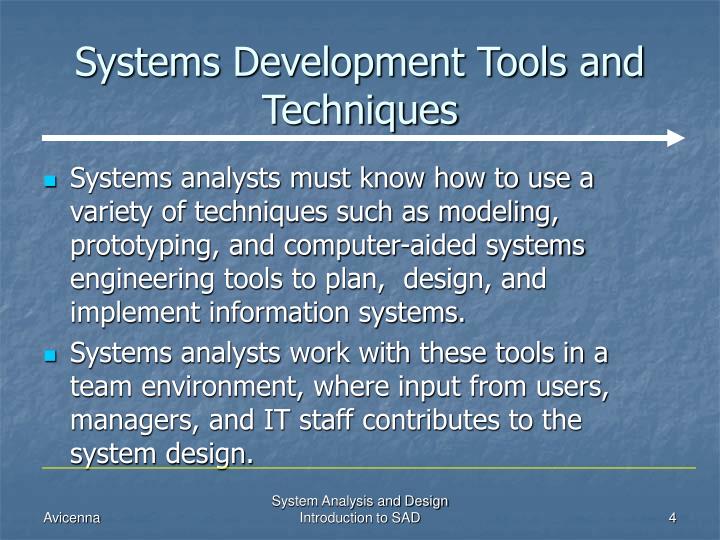 Systems Development Tools and Techniques

Systems analysts must know how to use a variety of techniques such as modeling, prototyping, and computer-aided systems engineering tools to plan,  design, and implement information systems.

Systems analysts work with these tools in a team environment, where input from users, managers, and IT staff contributes to the system design.

Avicenna

System Analysis and Design
Introduction to SAD

4